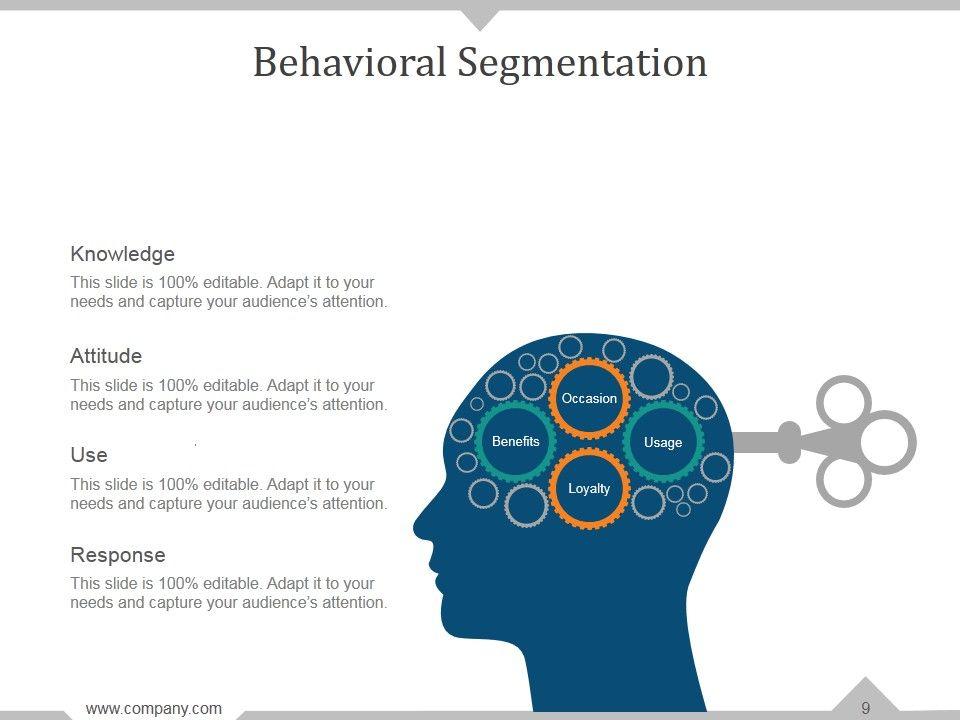 Behavioral Segmentation

Knowledge
This slide is 100% editable. Adapt it to your needs and capture your audience's attention.

Attitude
This slide is 100% editable. Adapt it to your needs and capture your audience's attention.

Use
This slide is 100% editable. Adapt it to your needs and capture your audience's attention.

Response
This slide is 100% editable. Adapt it to your needs and capture your audience's attention.

Occasion
Benefits
Usage
Loyalty

www.company.com
9